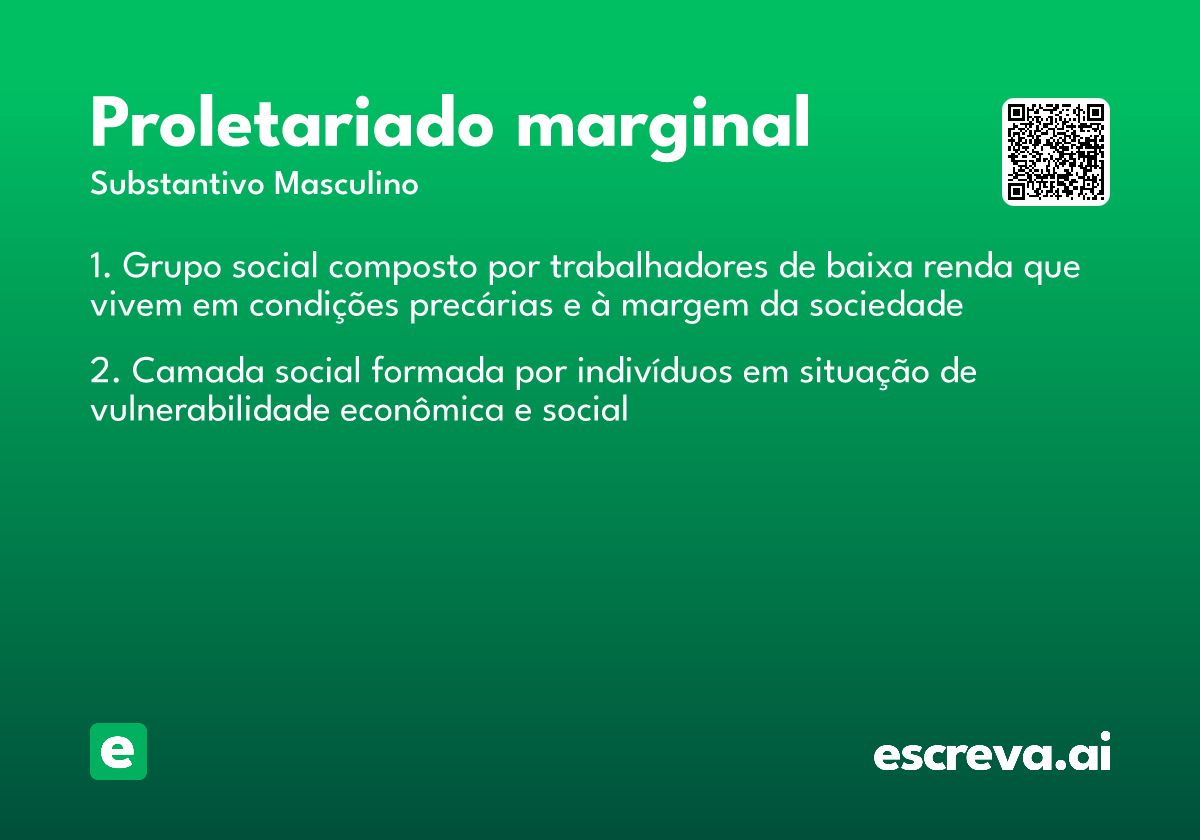 Proletariado marginal

Substantivo Masculino

1. Grupo social composto por trabalhadores de baixa renda que vivem em condições precárias e à margem da sociedade

2. Camada social formada por indivíduos em situação de vulnerabilidade econômica e social

e

escreva.ai